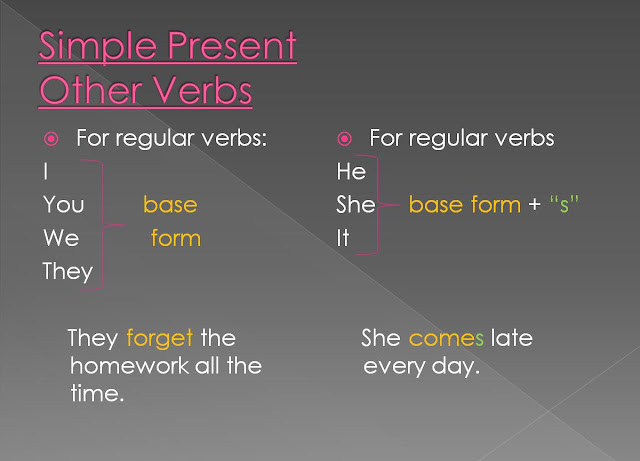 Simple Present
Other Verbs

For regular verbs:

I
You
We
They

base form

They forget the homework all the time.

For regular verbs

He
She
It

base form + "s"

She comes late every day.